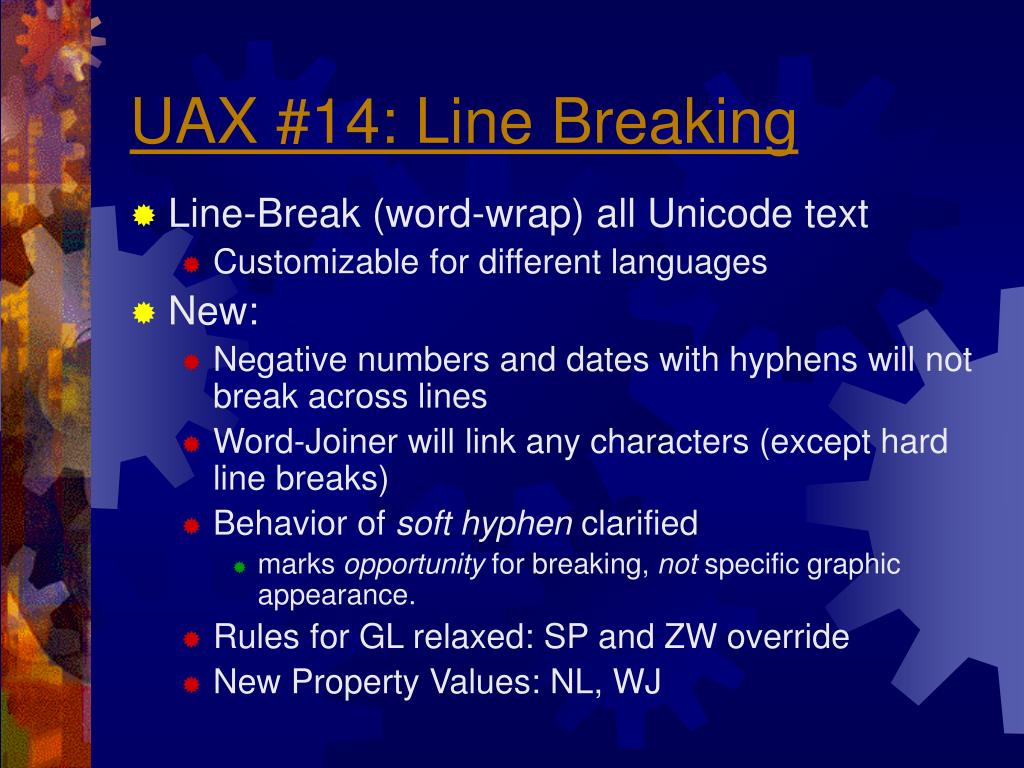 UAX #14: Line Breaking

Line-Break (word-wrap) all Unicode text
Customizable for different languages
New:
Negative numbers and dates with hyphens will not break across lines
Word-Joiner will link any characters (except hard line breaks)
Behavior of soft hyphen clarified
marks opportunity for breaking, not specific graphic appearance.
Rules for GL relaxed: SP and ZW override
New Property Values: NL, WJ